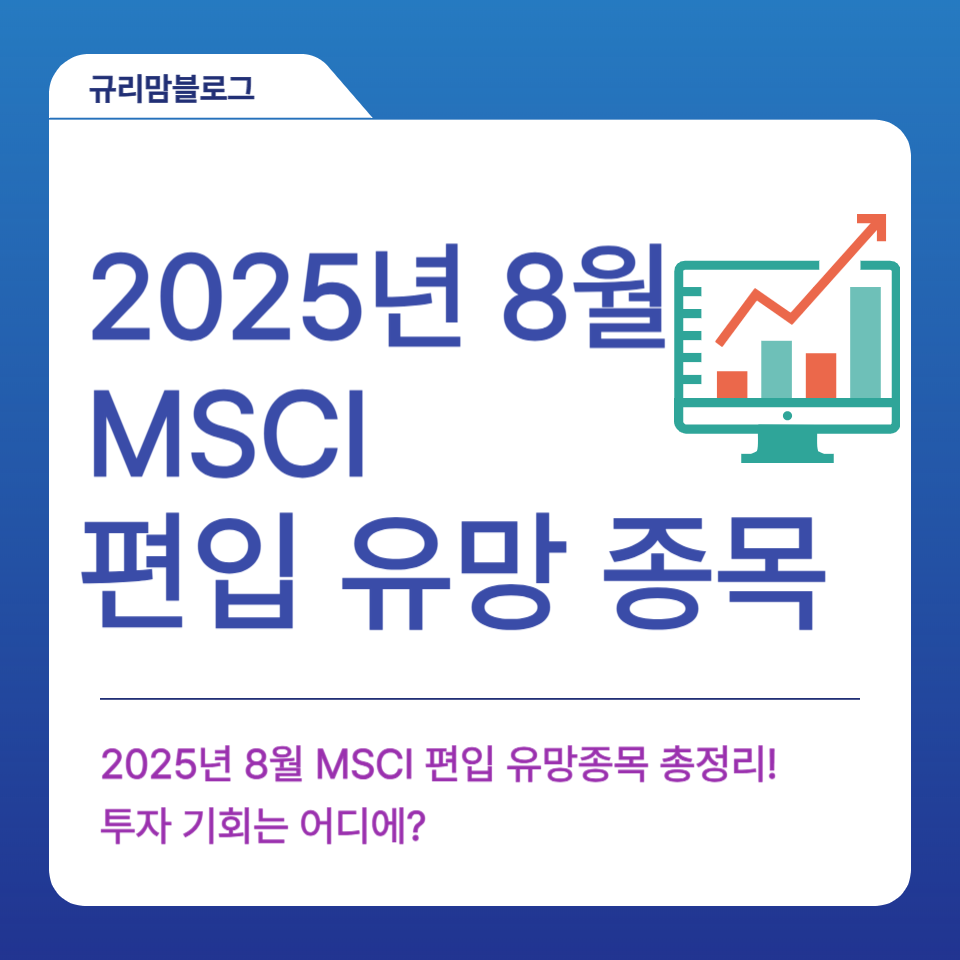 규리맘블로그

2025년 8월
MSCI
편입 유망 종목

2025년 8월 MSCI 편입 유망종목 총정리!
투자 기회는 어디에?